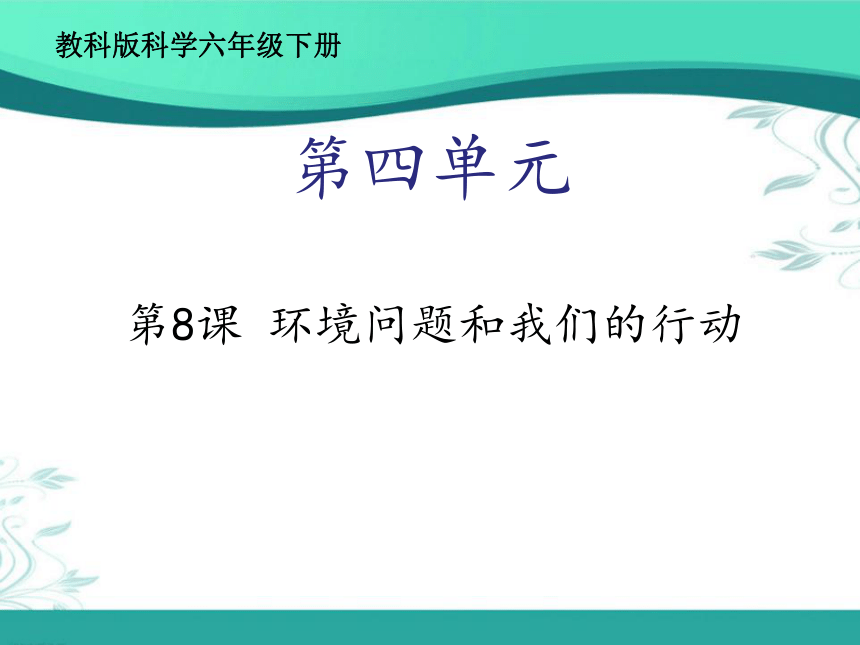 教科版科学六年级下册

第四单元

第8课 环境问题和我们的行动